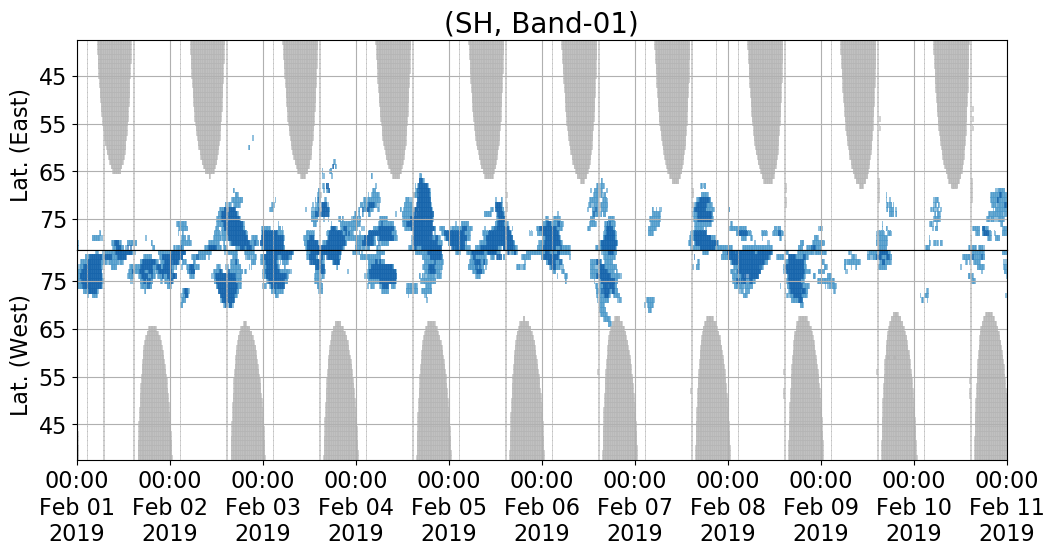 (SH, Band-01)

Lat. (East)
45
55
65
75

Lat. (West)
75
65
55
45

00:00 Feb 01 2019
00:00 Feb 02 2019
00:00 Feb 03 2019
00:00 Feb 04 2019
00:00 Feb 05 2019
00:00 Feb 06 2019
00:00 Feb 07 2019
00:00 Feb 08 2019
00:00 Feb 09 2019
00:00 Feb 10 2019
00:00 Feb 11 2019